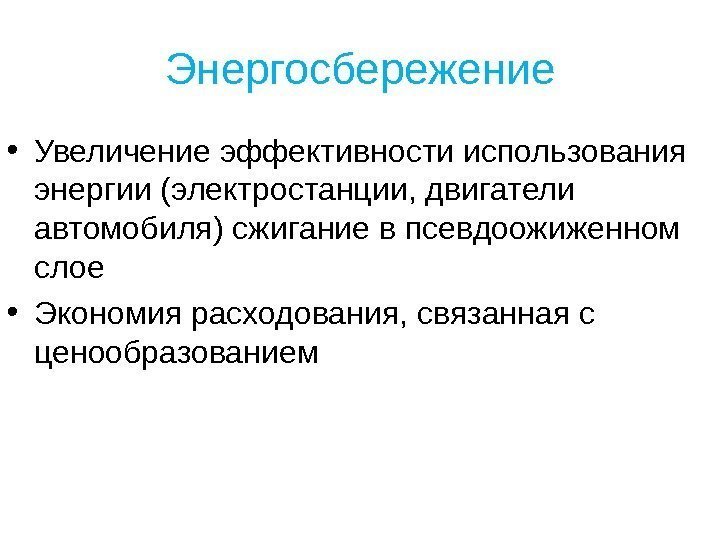 Энергосбережение

• Увеличение эффективности использования энергии (электростанции, двигатели автомобиля) сжигание в псевдоожиженном слое

• Экономия расходования, связанная с ценообразованием